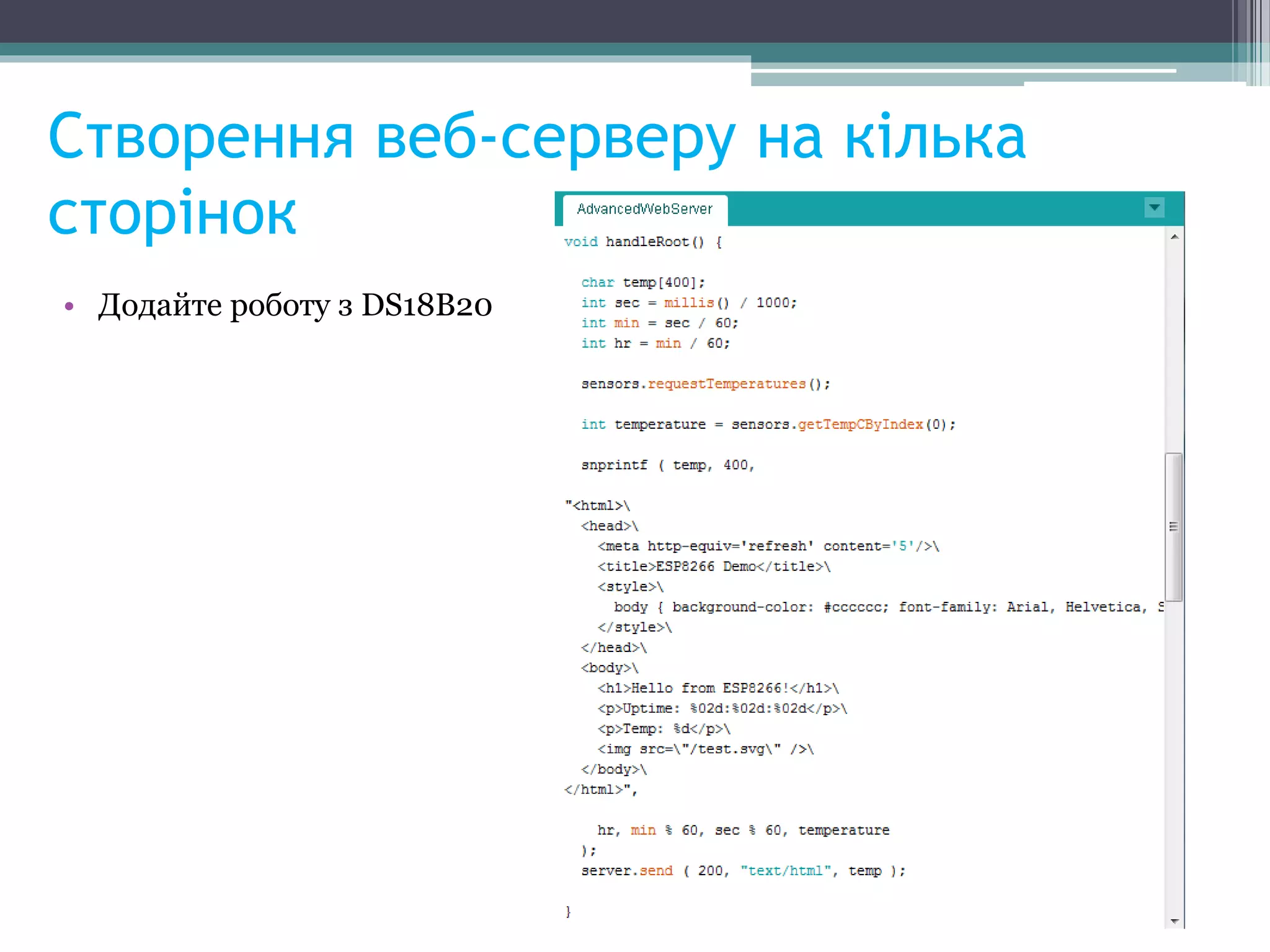 Створення веб-серверу на кілька сторінок

• Додайте роботу з DS18B20

AdvancedWebServer

void handleRoot() {

  char temp[400];
  int sec = millis() / 1000;
  int min = sec / 60;
  int hr = min / 60;

  sensors.requestTemperatures();

  int temperature = sensors.getTempCByIndex(0);

  snprintf ( temp, 400,

"<html>\
  <head>\
    <meta http-equiv='refresh' content='5'/>\
    <title>ESP8266 Demo</title>\
    <style>\
      body { background-color: #cccccc; font-family: Arial, Helvetica, S
    </style>\
  </head>\
  <body>\
    <h1>Hello from ESP8266!</h1>\
    <p>Uptime: %02d:%02d:%02d</p>\
    <p>Temp: %d</p>\
    <img src=\"/test.svg\" />\
  </body>\
</html>",

    hr, min % 60, sec % 60, temperature
  );
  server.send ( 200, "text/html", temp );

}